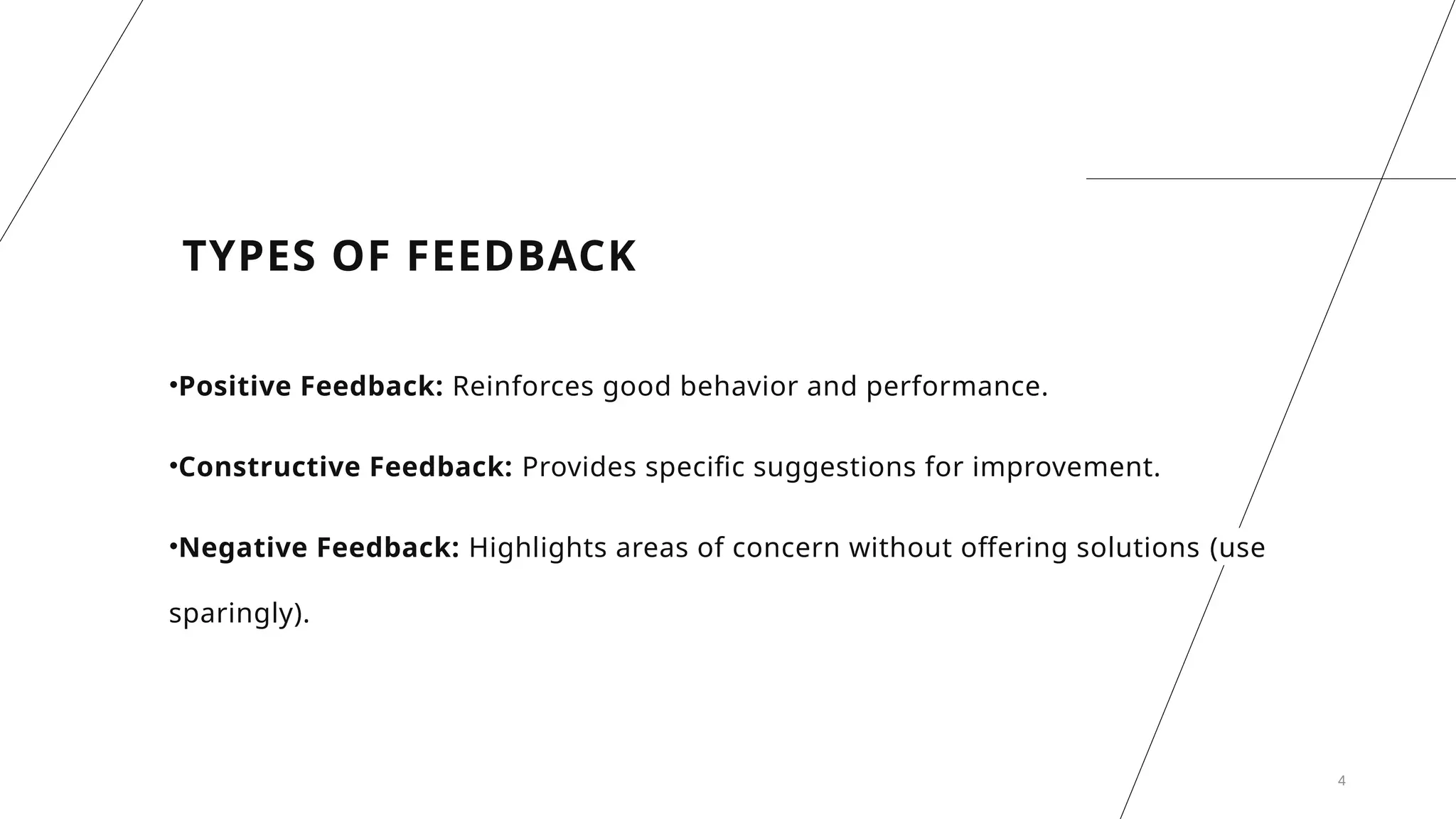 TYPES OF FEEDBACK

•Positive Feedback: Reinforces good behavior and performance.

•Constructive Feedback: Provides specific suggestions for improvement.

•Negative Feedback: Highlights areas of concern without offering solutions (use sparingly).

4